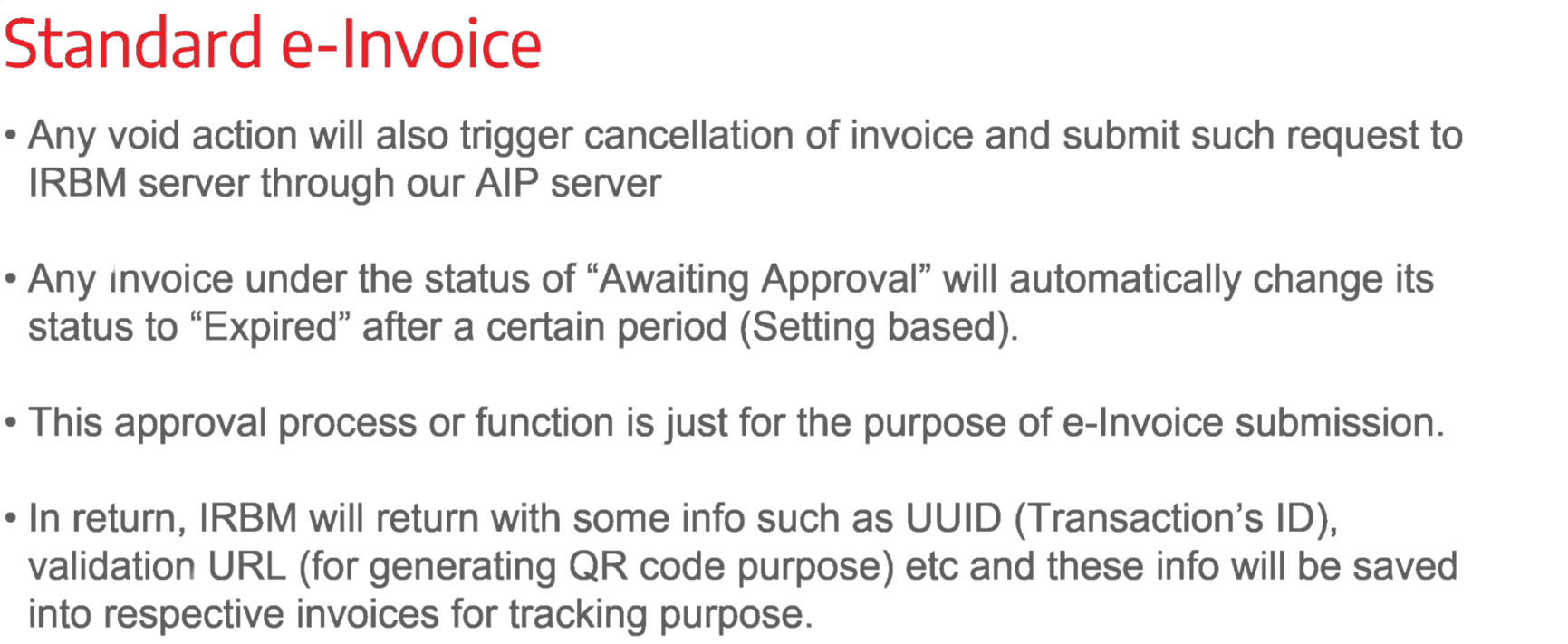 Standard e-Invoice

• Any void action will also trigger cancellation of invoice and submit such request to IRBM server through our AIP server

• Any invoice under the status of “Awaiting Approval” will automatically change its status to “Expired” after a certain period (Setting based).

• This approval process or function is just for the purpose of e-Invoice submission.

• In return, IRBM will return with some info such as UUID (Transaction’s ID), validation URL (for generating QR code purpose) etc and these info will be saved into respective invoices for tracking purpose.